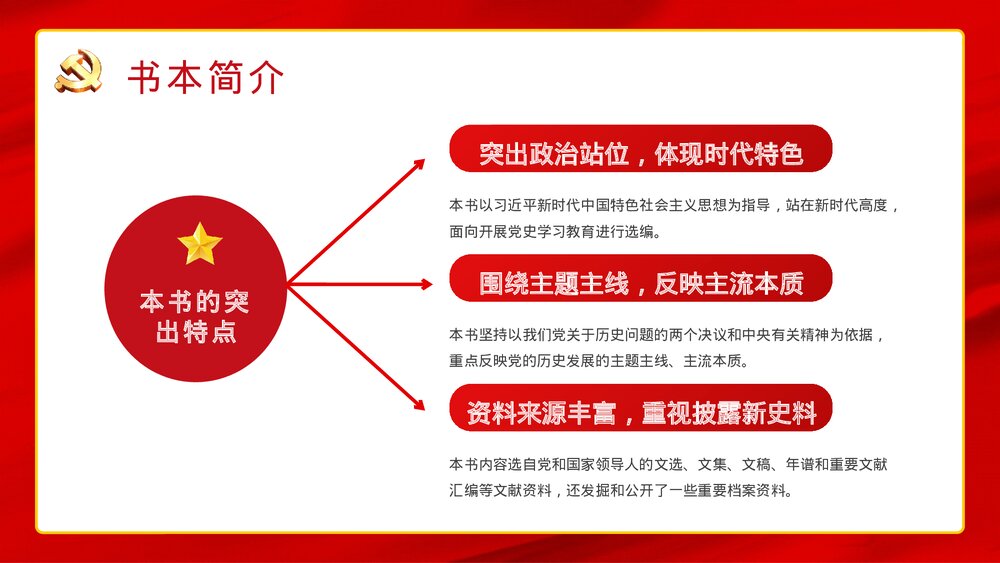 书本简介

本书的突出特点

突出政治站位，体现时代特色

本书以习近平新时代中国特色社会主义思想为指导，站在新时代高度，面向开展党史学习教育进行选编。

围绕主题主线，反映主流本质

本书坚持以我们党关于历史问题的两个决议和中央有关精神为依据，重点反映党的历史发展的主题主线、主流本质。

资料来源丰富，重视披露新史料

本书内容选自党和国家领导人的文选、文集、文稿、年谱和重要文献汇编等文献资料，还发掘和公开了一些重要档案资料。